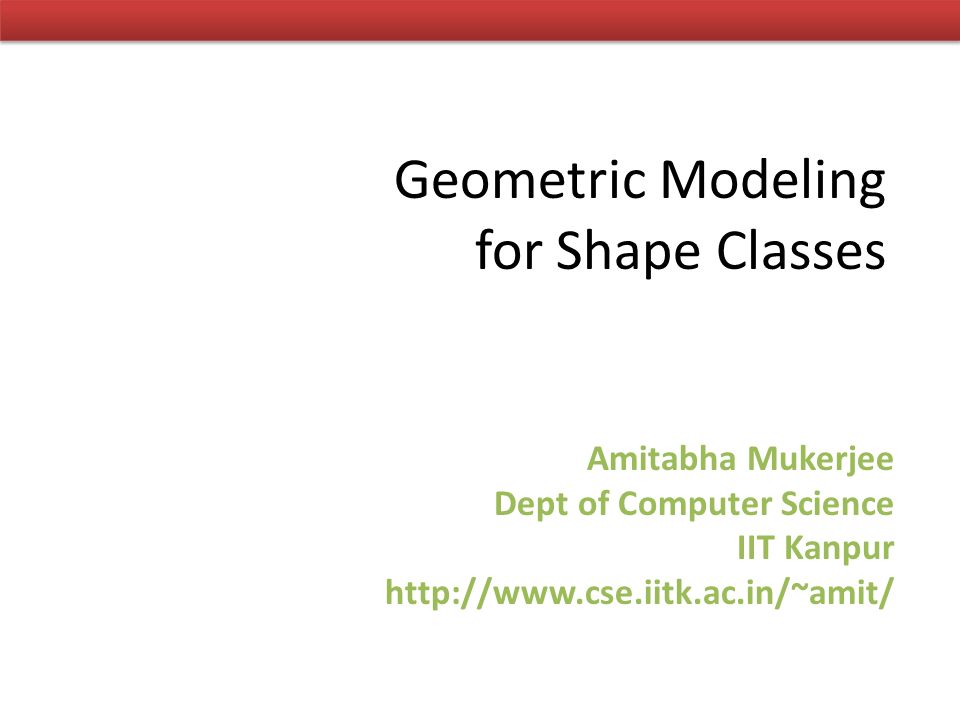 Geometric Modeling
for Shape Classes

Amitabha Mukerjee
Dept of Computer Science
IIT Kanpur
http://www.cse.iitk.ac.in/~amit/